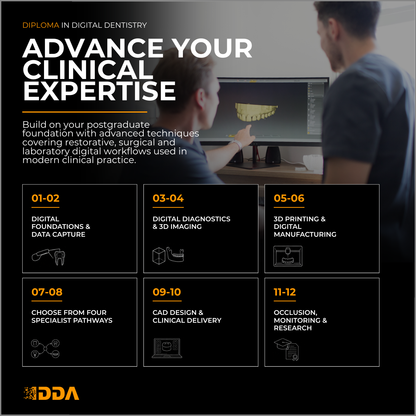 DIPLOMA IN DIGITAL DENTISTRY

ADVANCE YOUR CLINICAL EXPERTISE

Build on your postgraduate foundation with advanced techniques covering restorative, surgical and laboratory digital workflows used in modern clinical practice.

01-02
DIGITAL FOUNDATIONS & DATA CAPTURE

03-04
DIGITAL DIAGNOSTICS & 3D IMAGING

05-06
3D PRINTING & DIGITAL MANUFACTURING

07-08
CHOOSE FROM FOUR SPECIALIST PATHWAYS

09-10
CAD DESIGN & CLINICAL DELIVERY

11-12
OCCLUSION, MONITORING & RESEARCH

DDA